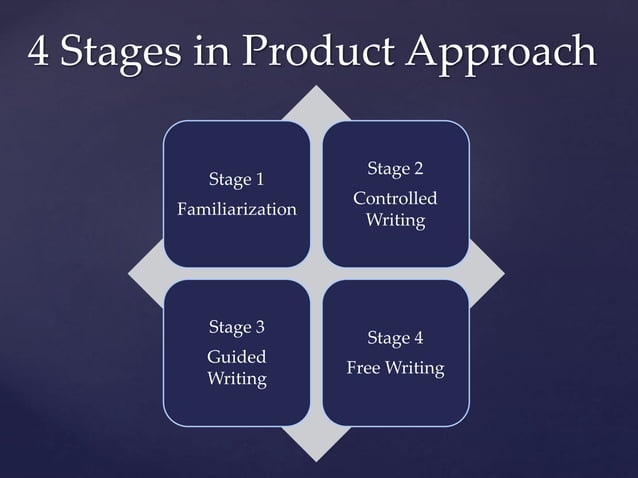 4 Stages in Product Approach

Stage 1
Familiarization

Stage 2
Controlled Writing

Stage 3
Guided Writing

Stage 4
Free Writing